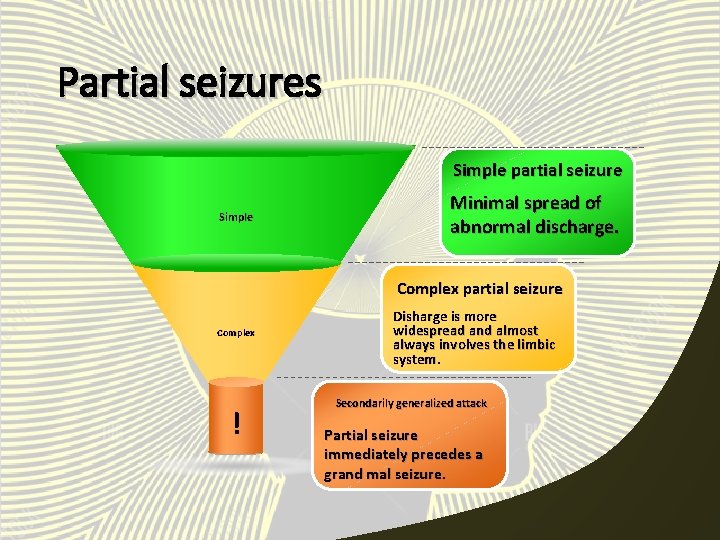 Partial seizures

Simple

Complex

!

Simple partial seizure

Minimal spread of abnormal discharge.

Complex partial seizure

Disharge is more widespread and almost always involves the limbic system.

Secondarily generalized attack

Partial seizure immediately precedes a grand mal seizure.